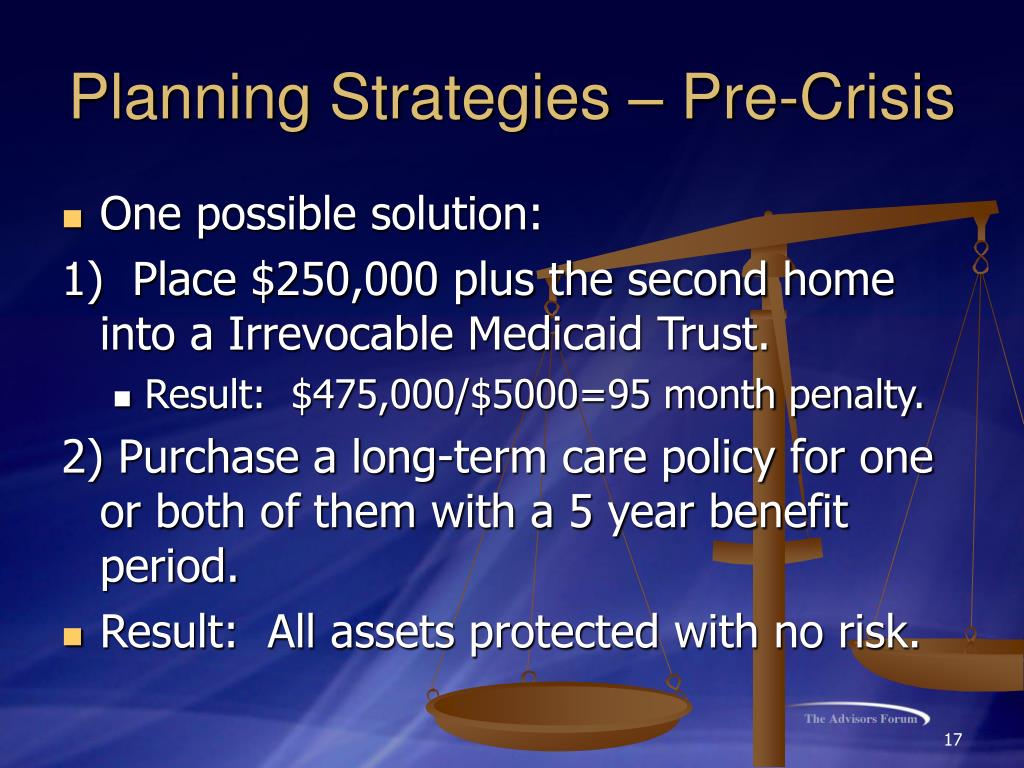 Planning Strategies – Pre-Crisis

One possible solution:

1) Place \$250,000 plus the second home into a Irrevocable Medicaid Trust.

Result: \$475,000/\$5000=95 month penalty.

2) Purchase a long-term care policy for one or both of them with a 5 year benefit period.

Result: All assets protected with no risk.

The Advisors Forum

17